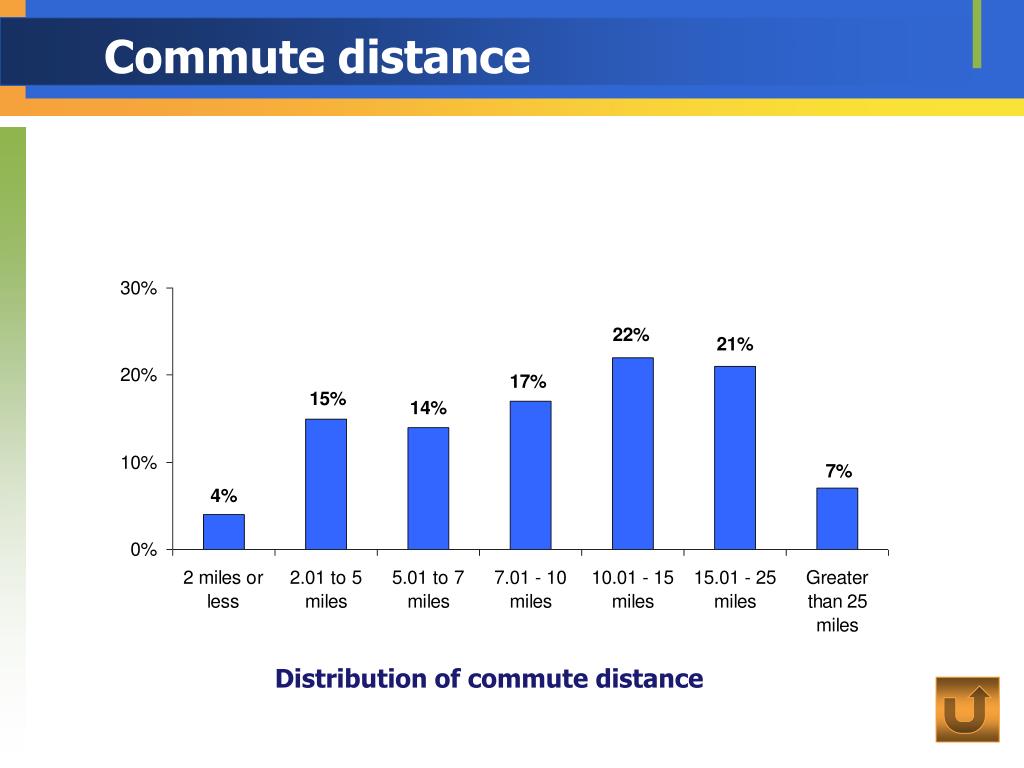 Commute distance

30%
20%
10%
0%

4%
15%
14%
17%
22%
21%
7%

2 miles or less
2.01 to 5 miles
5.01 to 7 miles
7.01 - 10 miles
10.01 - 15 miles
15.01 - 25 miles
Greater than 25 miles

Distribution of commute distance